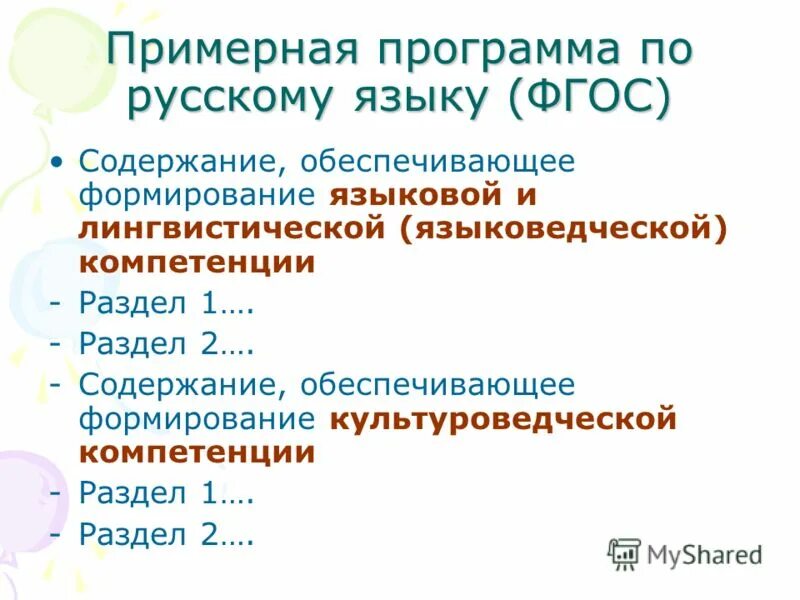 Примерная программа по русскому языку (ФГОС)

• Содержание, обеспечивающее формирование языковой и лингвистической (языковедческой) компетенции

- Раздел 1….
- Раздел 2….
- Содержание, обеспечивающее формирование культуроведческой компетенции
- Раздел 1….
- Раздел 2….

MyShared